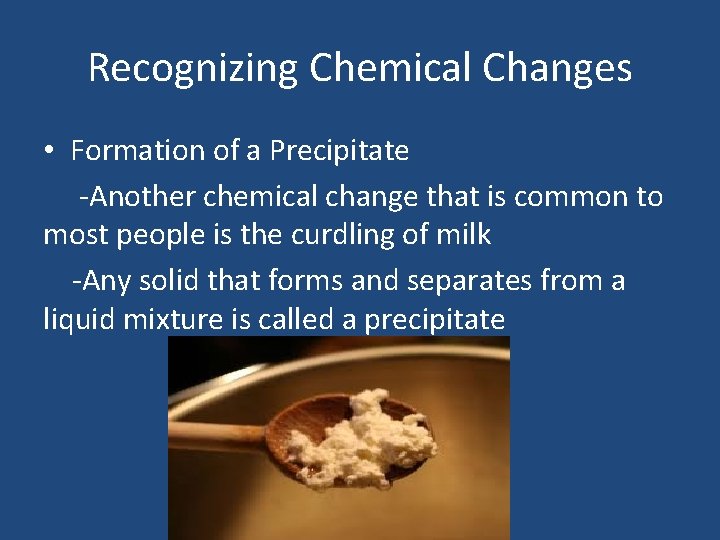 Recognizing Chemical Changes

• Formation of a Precipitate

-Another chemical change that is common to most people is the curdling of milk

-Any solid that forms and separates from a liquid mixture is called a precipitate